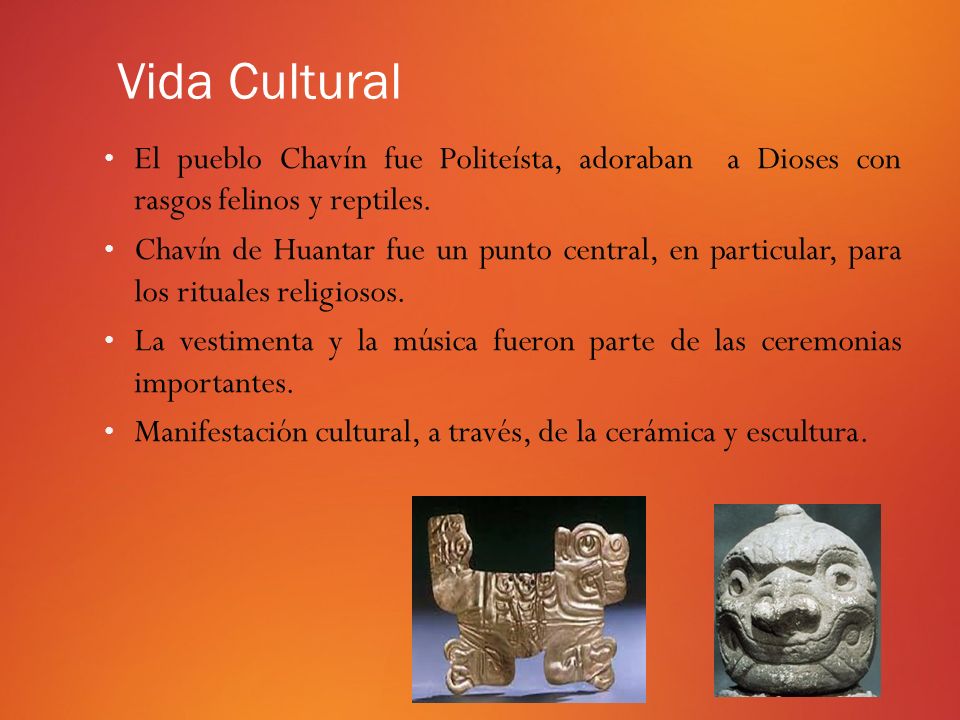 Vida Cultural

• El pueblo Chavín fue Politeísta, adoraban a Dioses con rasgos felinos y reptiles.
• Chavín de Huantar fue un punto central, en particular, para los rituales religiosos.
• La vestimenta y la música fueron parte de las ceremonias importantes.
• Manifestación cultural, a través, de la cerámica y escultura.